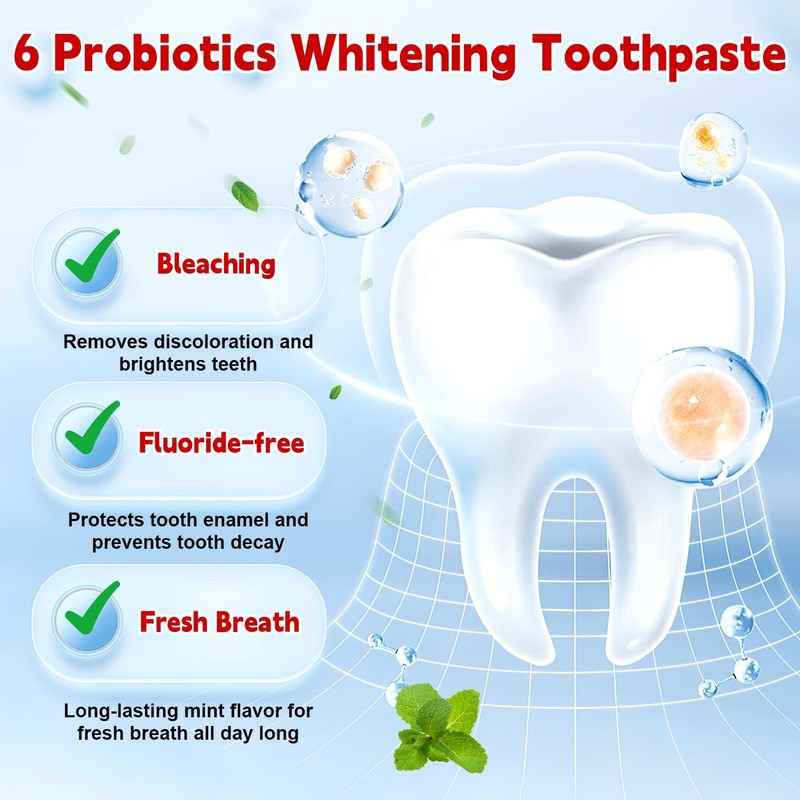 6 Probiotics Whitening Toothpaste

Bleaching

Removes discoloration and brightens teeth

Fluoride-free

Protects tooth enamel and prevents tooth decay

Fresh Breath

Long-lasting mint flavor for fresh breath all day long